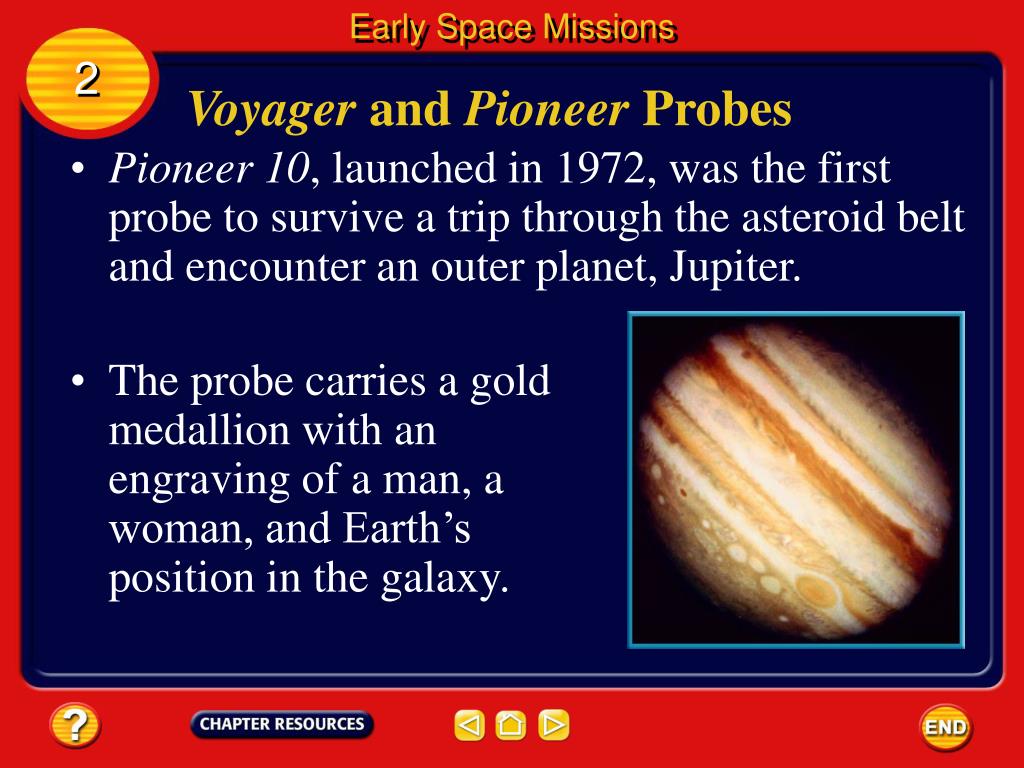 Early Space Missions

2

Voyager and Pioneer Probes

• Pioneer 10, launched in 1972, was the first probe to survive a trip through the asteroid belt and encounter an outer planet, Jupiter.

• The probe carries a gold medallion with an engraving of a man, a woman, and Earth's position in the galaxy.

?

CHAPTER RESOURCES

END